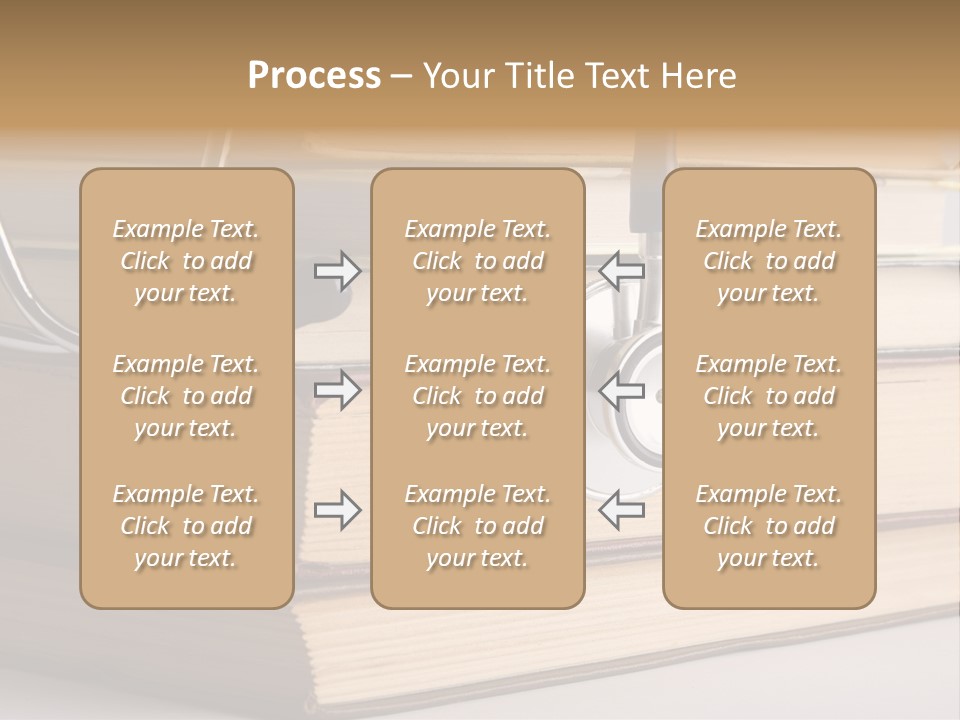 Process – Your Title Text Here

Example Text. Click to add your text.

Example Text. Click to add your text.

Example Text. Click to add your text.

Example Text. Click to add your text.

Example Text. Click to add your text.

Example Text. Click to add your text.

Example Text. Click to add your text.

Example Text. Click to add your text.

Example Text. Click to add your text.